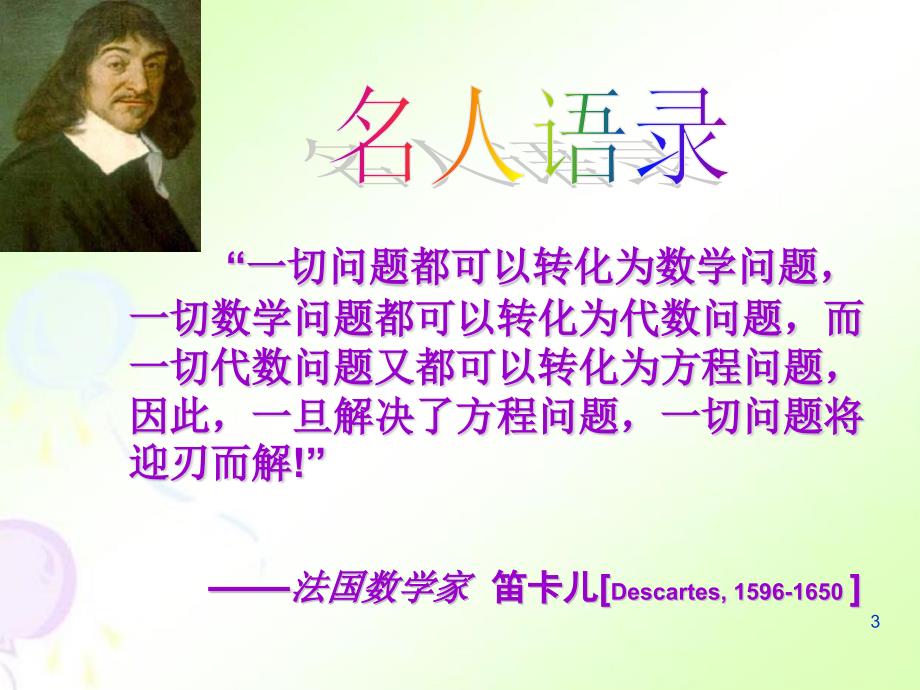 名人语录

“一切问题都可以转化为数学问题，一切数学问题都可以转化为代数问题，而一切代数问题又都可以转化为方程问题，因此，一旦解决了方程问题，一切问题将迎刃而解!”

——法国数学家 笛卡儿[Descartes, 1596-1650 ]

3